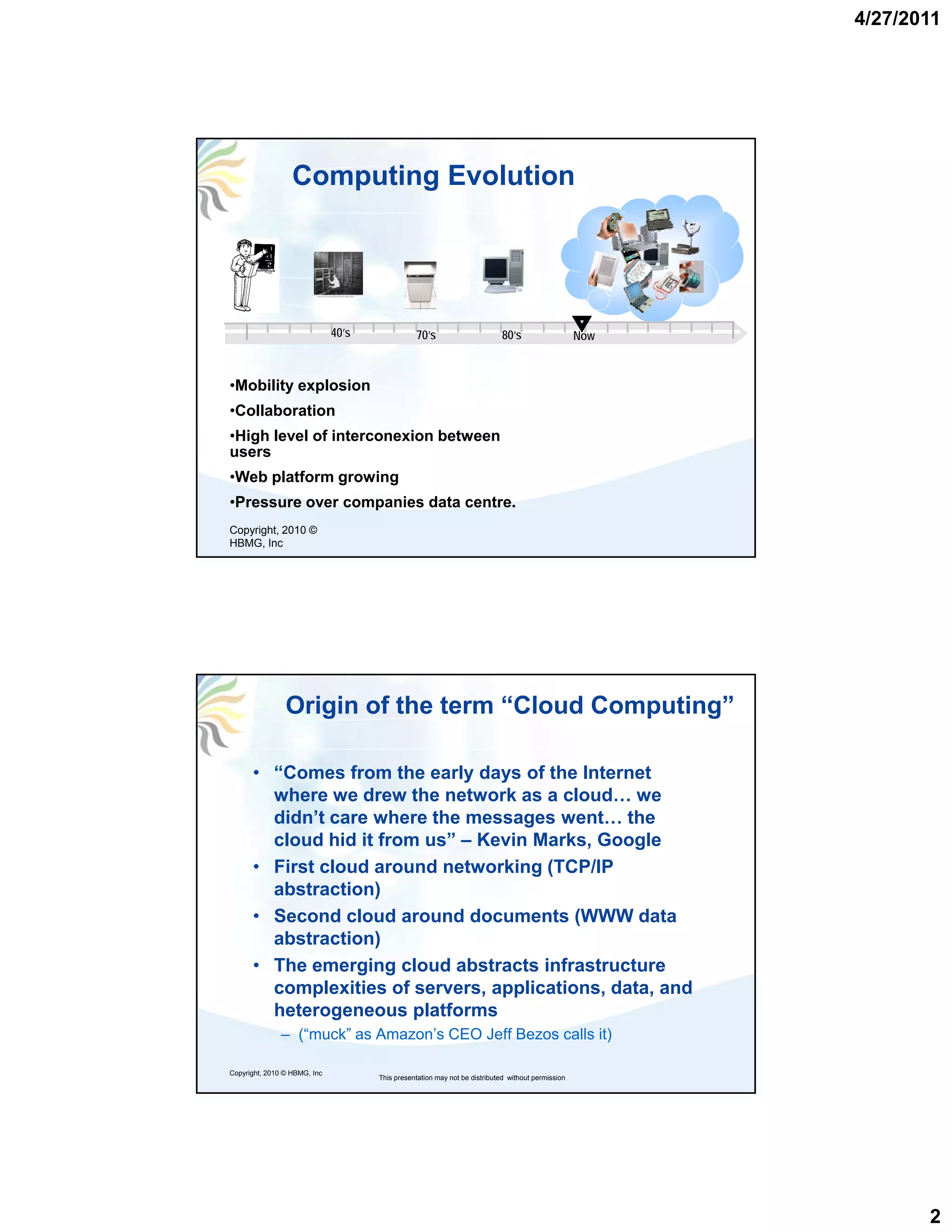 4/27/2011

Computing Evolution

40's 70's 80's Now

•Mobility explosion

•Collaboration

•High level of interconexion between users

•Web platform growing

•Pressure over companies data centre.

Copyright, 2010 © HBMG, Inc

Origin of the term “Cloud Computing”

• “Comes from the early days of the Internet where we drew the network as a cloud… we didn’t care where the messages went… the cloud hid it from us” – Kevin Marks, Google

• First cloud around networking (TCP/IP abstraction)

• Second cloud around documents (WWW data abstraction)

• The emerging cloud abstracts infrastructure complexities of servers, applications, data, and heterogeneous platforms

– (“muck” as Amazon’s CEO Jeff Bezos calls it)

Copyright, 2010 © HBMG, Inc

This presentation may not be distributed without permission

2